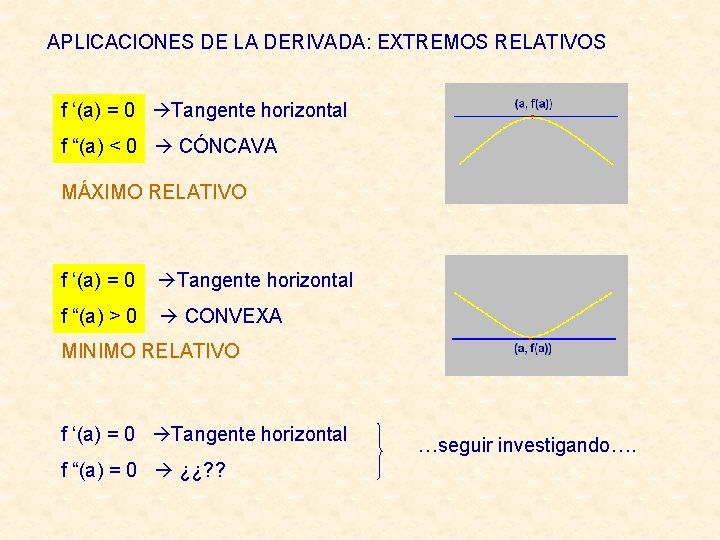 APLICACIONES DE LA DERIVADA: EXTREMOS RELATIVOS

f ‘(a) = 0 →Tangente horizontal

f “(a) < 0 → CÓNCAVA

MÁXIMO RELATIVO

(a, f(a))

f ‘(a) = 0 →Tangente horizontal

f “(a) > 0 → CONVEXA

MINIMO RELATIVO

(a, f(a))

f ‘(a) = 0 →Tangente horizontal

f “(a) = 0 → ¿¿??

…seguir investigando….